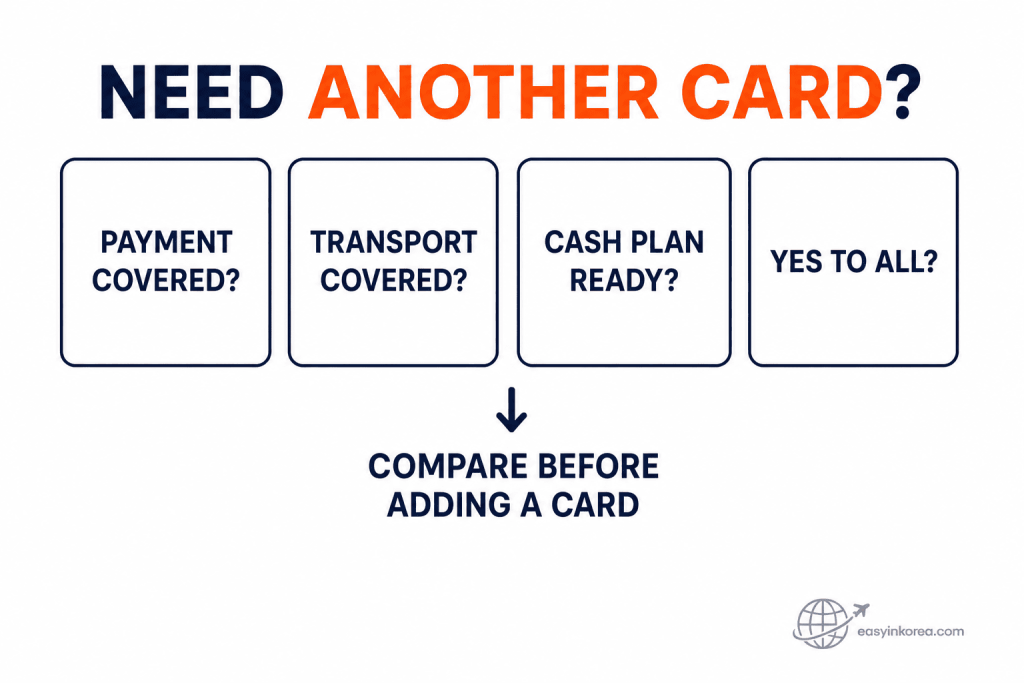 NEED ANOTHER CARD?

PAYMENT COVERED?

TRANSPORT COVERED?

CASH PLAN READY?

YES TO ALL?

COMPARE BEFORE ADDING A CARD

easyinkorea.com